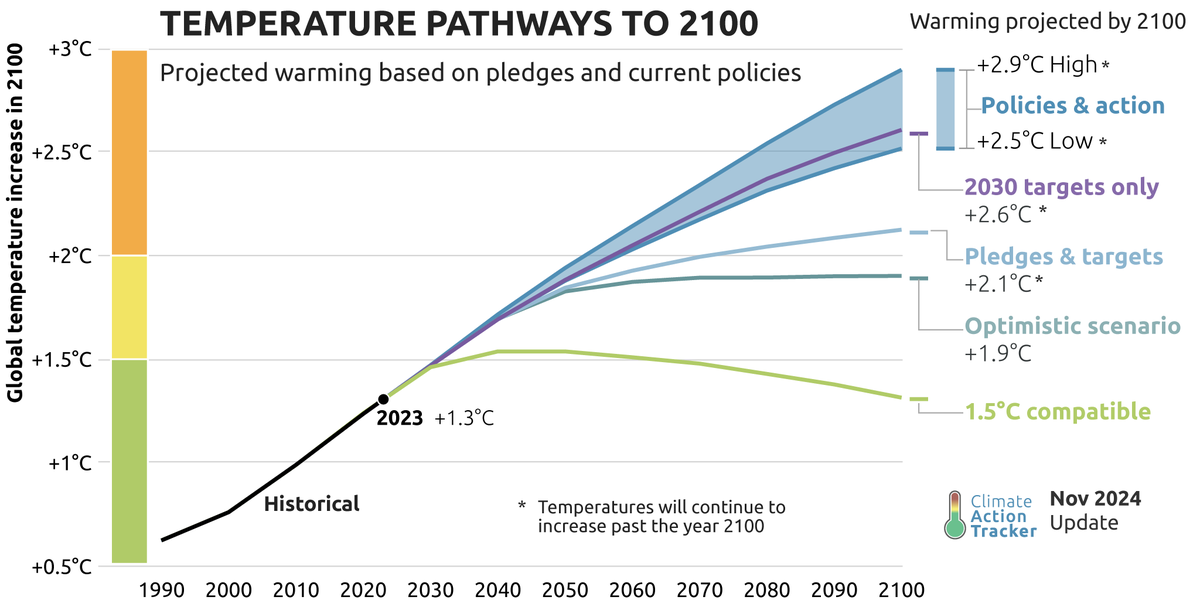 TEMPERATURE PATHWAYS TO 2100

Projected warming based on pledges and current policies

Warming projected by 2100

Global temperature increase in 2100

+3°C
+2.5°C
+2°C
+1.5°C
+1°C
+0.5°C

+2.9°C High *
Policies & action
+2.5°C Low *

2030 targets only
+2.6°C *

Pledges & targets
+2.1°C *

Optimistic scenario
+1.9°C

1.5°C compatible

2023 +1.3°C

Historical

* Temperatures will continue to increase past the year 2100

Climate Action Tracker

Nov 2024 Update

1990 2000 2010 2020 2030 2040 2050 2060 2070 2080 2090 2100